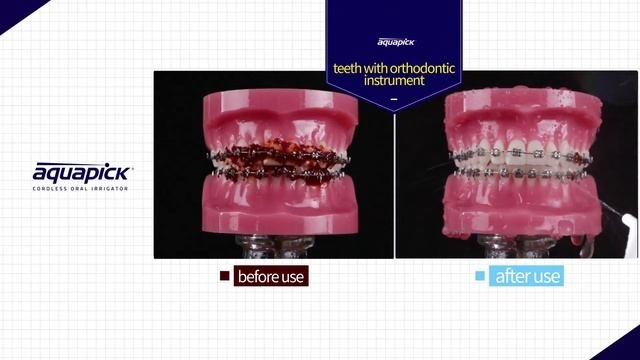 aquapick

teeth with orthodontic instrument

aquapick
CORDLESS ORAL IRRIGATOR

before use

after use